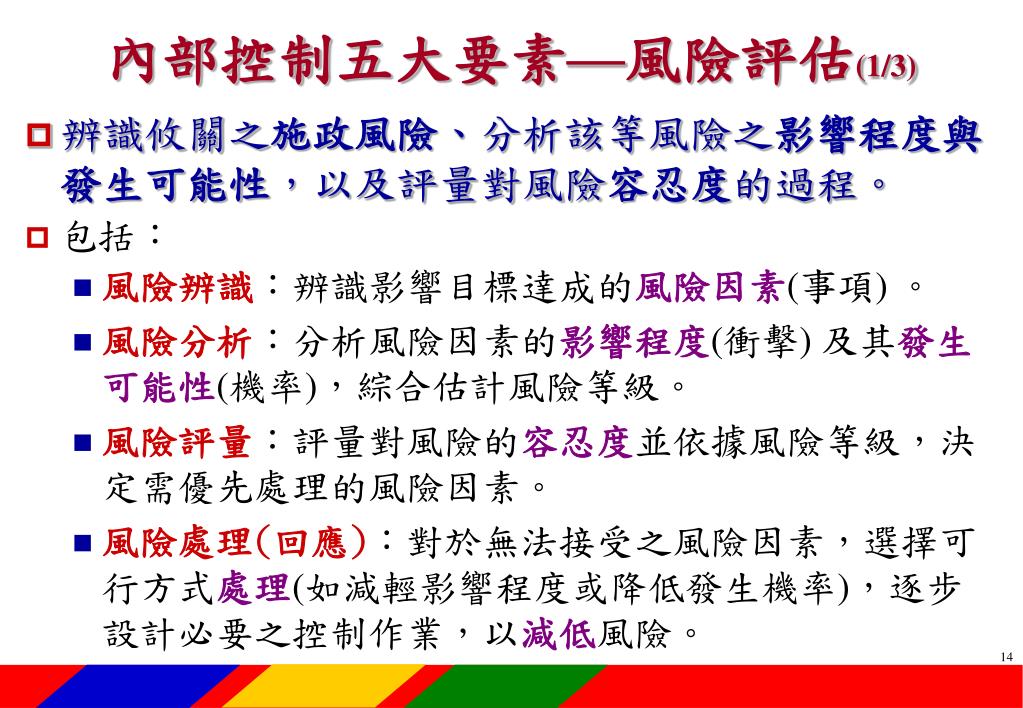 內部控制五大要素—風險評估(1/3)

辨識攸關之施政風險、分析該等風險之影響程度與發生可能性，以及評量對風險容忍度的過程。

包括：

風險辨識：辨識影響目標達成的風險因素(事項) 。

風險分析：分析風險因素的影響程度(衝擊) 及其發生可能性(機率)，綜合估計風險等級。

風險評量：評量對風險的容忍度並依據風險等級，決定需優先處理的風險因素。

風險處理(回應)：對於無法接受之風險因素，選擇可行方式處理(如減輕影響程度或降低發生機率)，逐步設計必要之控制作業，以減低風險。

14